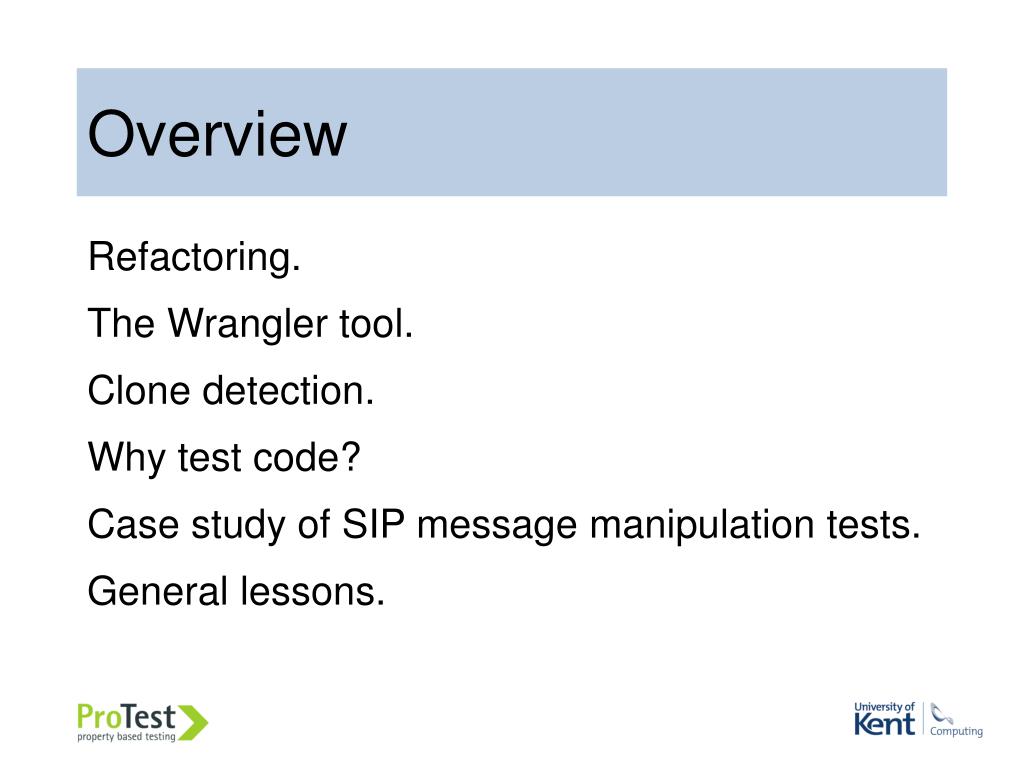 Overview

Refactoring.

The Wrangler tool.

Clone detection.

Why test code?

Case study of SIP message manipulation tests.

General lessons.

ProTest
property based testing

University of Kent
Computing